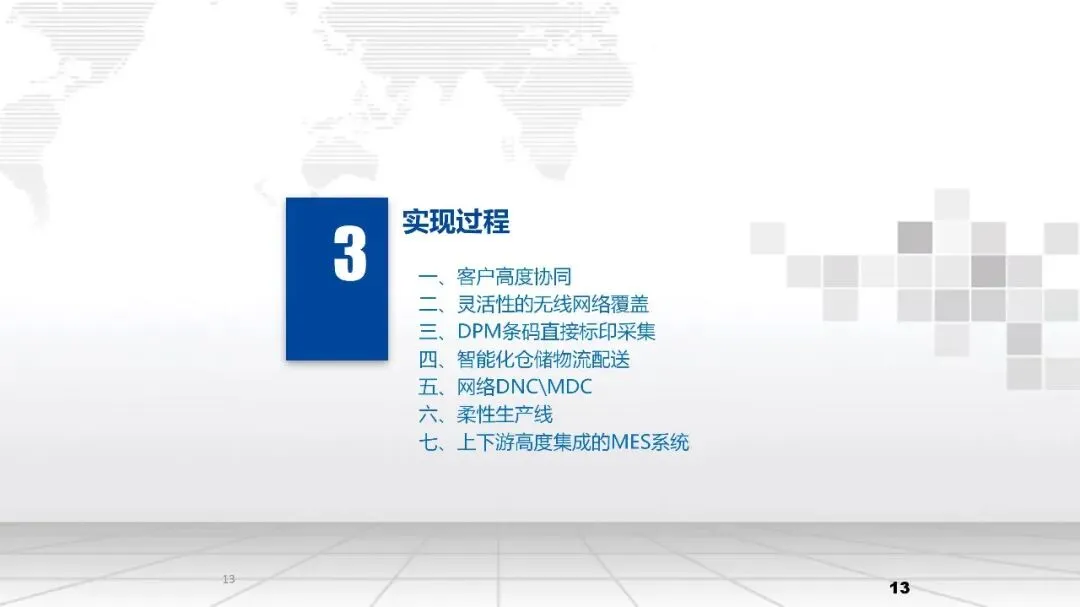 3

实现过程

一、客户高度协同
二、灵活性的无线网络覆盖
三、DPM条码直接标印采集
四、智能化仓储物流配送
五、网络DNC\MDC
六、柔性生产线
七、上下游高度集成的MES系统

13

13